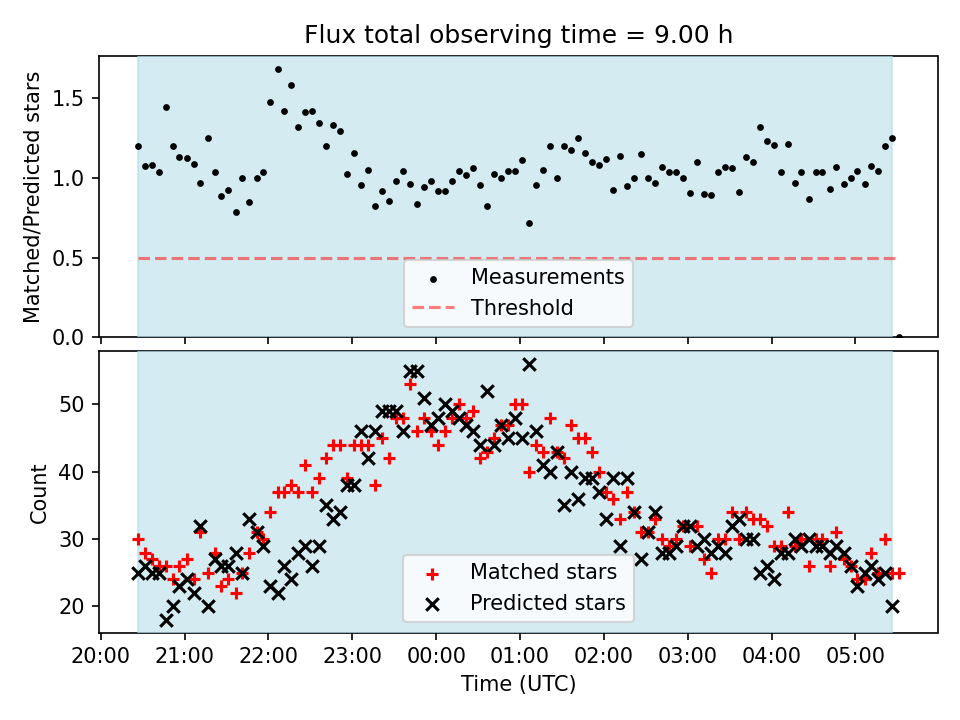 Flux total observing time = 9.00 h

Matched/Predicted stars

1.5
1.0
0.5
0.0

Measurements
Threshold

Count

50
40
30
20

Matched stars
Predicted stars

20:00 21:00 22:00 23:00 00:00 01:00 02:00 03:00 04:00 05:00

Time (UTC)